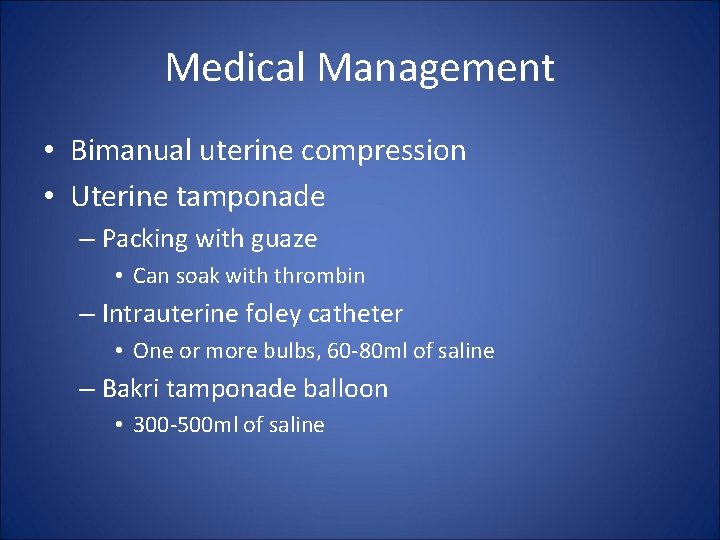 Medical Management

• Bimanual uterine compression
• Uterine tamponade
– Packing with guaze
• Can soak with thrombin
– Intrauterine foley catheter
• One or more bulbs, 60-80ml of saline
– Bakri tamponade balloon
• 300-500ml of saline